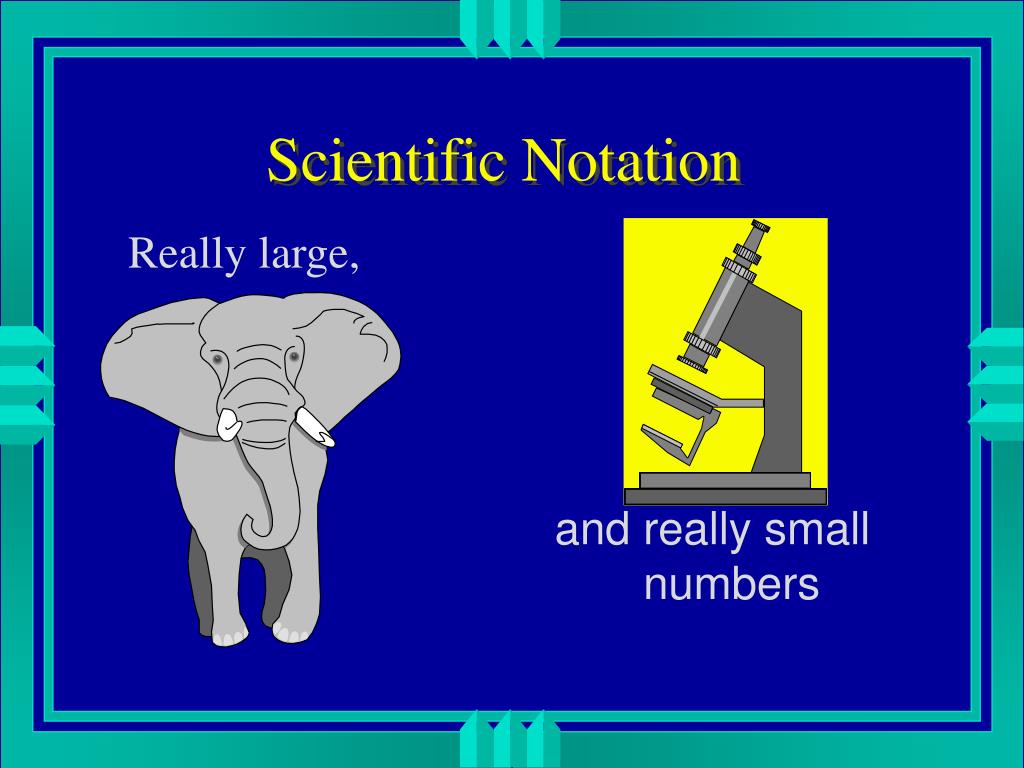 Scientific Notation

Really large,

and really small numbers